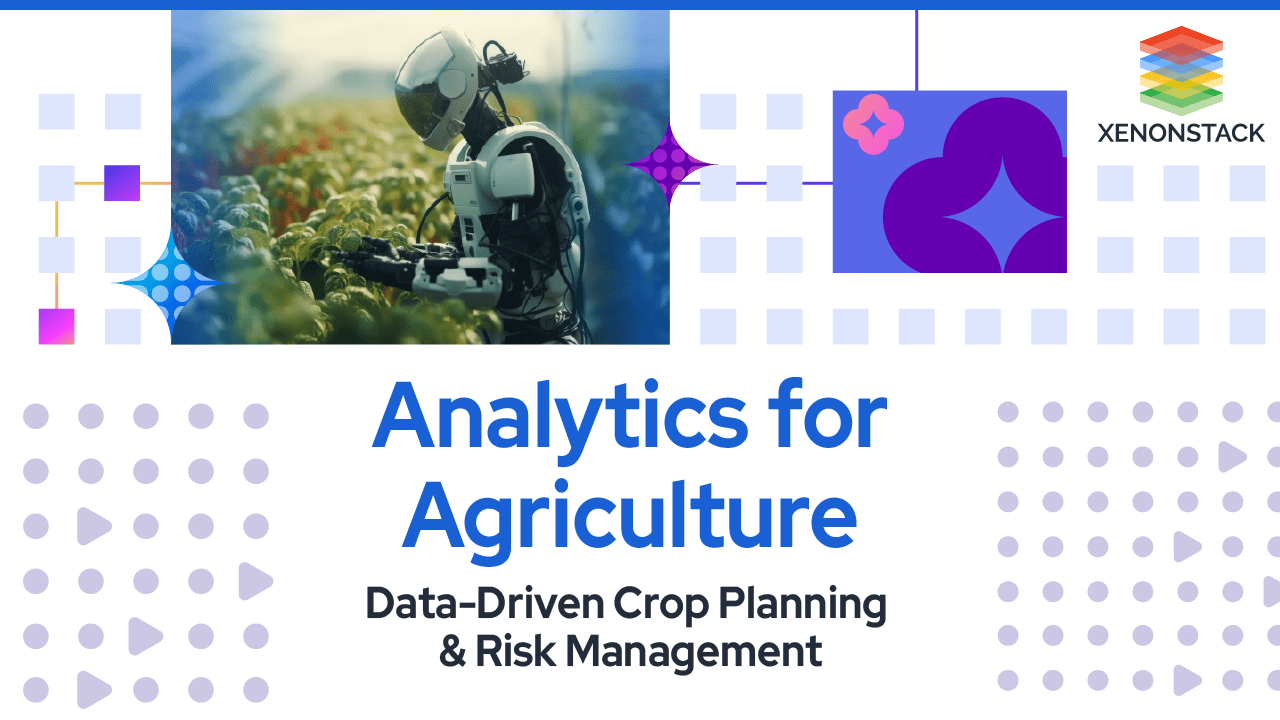 XENONSTACK

Analytics for Agriculture

Data-Driven Crop Planning & Risk Management